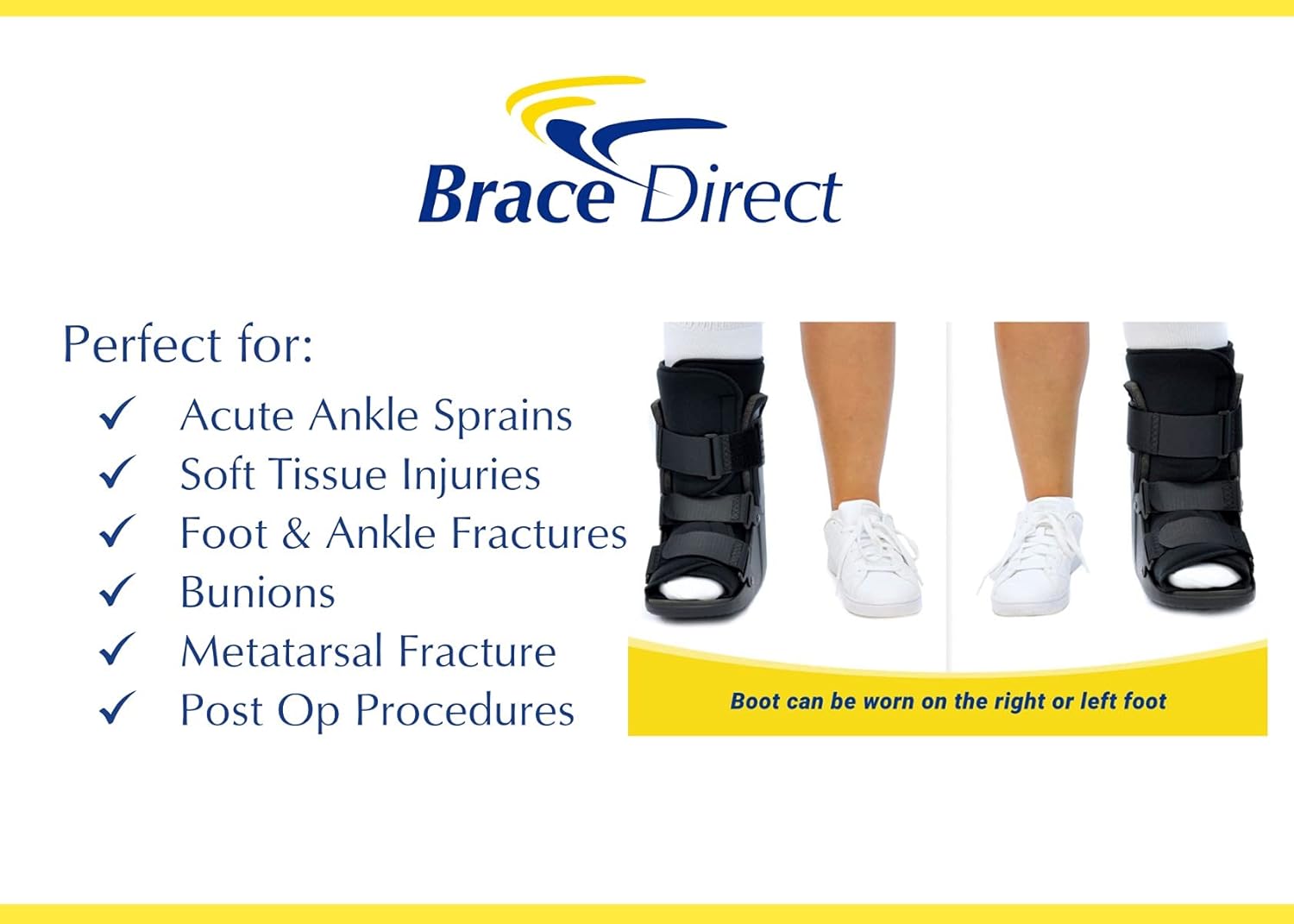 Brace Direct

Perfect for:

✓ Acute Ankle Sprains
✓ Soft Tissue Injuries
✓ Foot & Ankle Fractures
✓ Bunions
✓ Metatarsal Fracture
✓ Post Op Procedures

Boot can be worn on the right or left foot